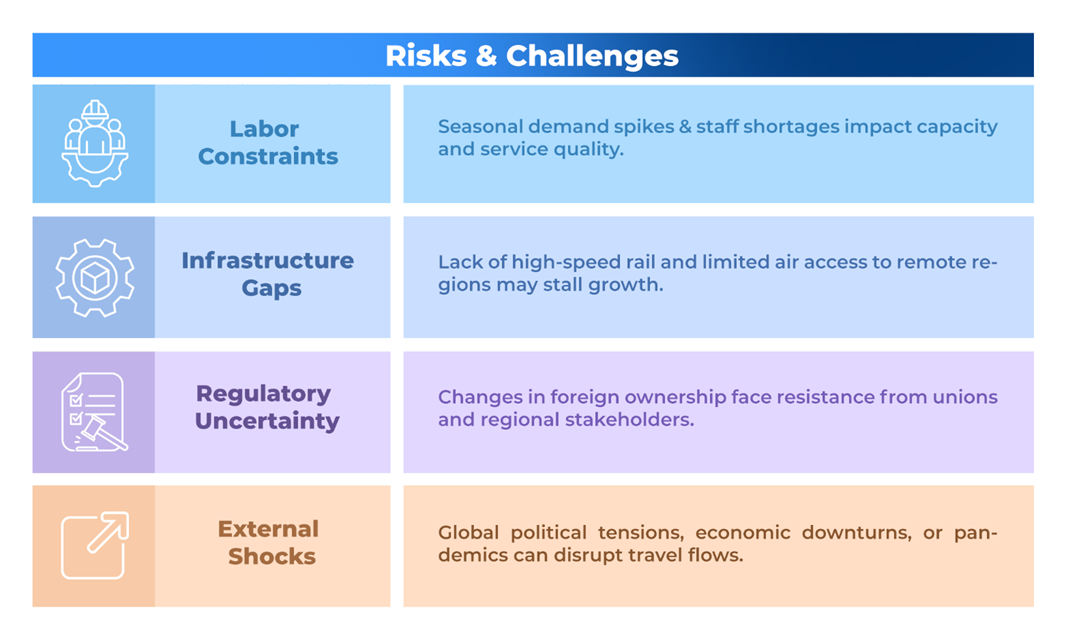 Risks & Challenges

Labor Constraints

Seasonal demand spikes & staff shortages impact capacity and service quality.

Infrastructure Gaps

Lack of high-speed rail and limited air access to remote regions may stall growth.

Regulatory Uncertainty

Changes in foreign ownership face resistance from unions and regional stakeholders.

External Shocks

Global political tensions, economic downturns, or pandemics can disrupt travel flows.